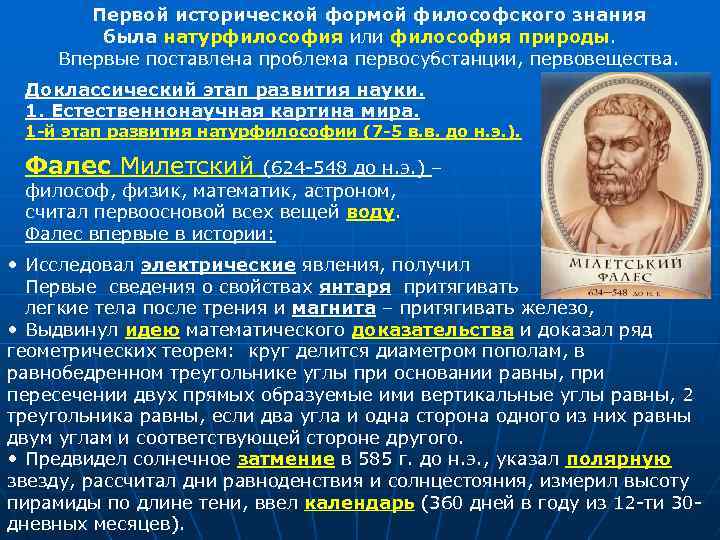 Первой исторической формой философского знания была натурфилософия или философия природы.
Впервые поставлена проблема первосубстанции, первовещества.

Доклассический этап развития науки.
1. Естественнонаучная картина мира.
1-й этап развития натурфилософии (7-5 в.в. до н.э.).

Фалес Милетский (624-548 до н.э.) – философ, физик, математик, астроном, считал первоосновой всех вещей воду.
Фалес впервые в истории:

МІЛЕТСЬКИЙ ФАЛЕС
624—548 до н. е.

• Исследовал электрические явления, получил Первые сведения о свойствах янтаря притягивать легкие тела после трения и магнита – притягивать железо,
• Выдвинул идею математического доказательства и доказал ряд геометрических теорем: круг делится диаметром пополам, в равнобедренном треугольнике углы при основании равны, при пересечении двух прямых образуемые ими вертикальные углы равны, 2 треугольника равны, если два угла и одна сторона одного из них равны двум углам и соответствующей стороне другого.
• Предвидел солнечное затмение в 585 г. до н.э., указал полярную звезду, рассчитал дни равноденствия и солнцестояния, измерил высоту пирамиды по длине тени, ввел календарь (360 дней в году из 12-ти 30-дневных месяцев).